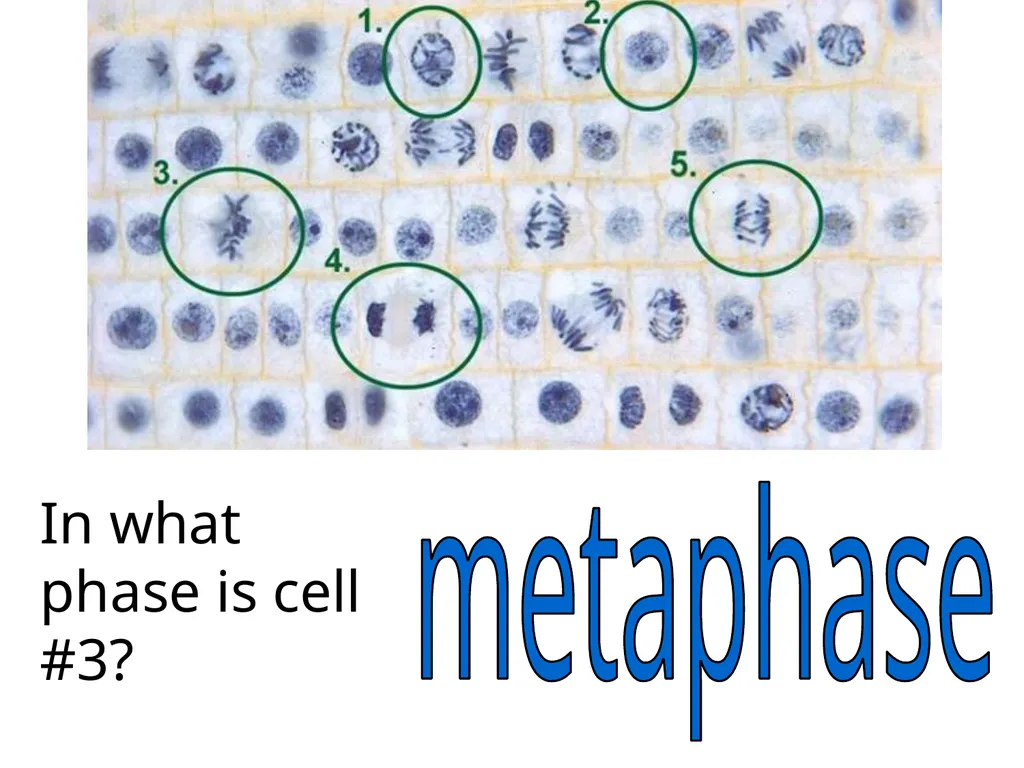 1.
2.
3.
5.
4.

In what phase is cell #3?

metaphase